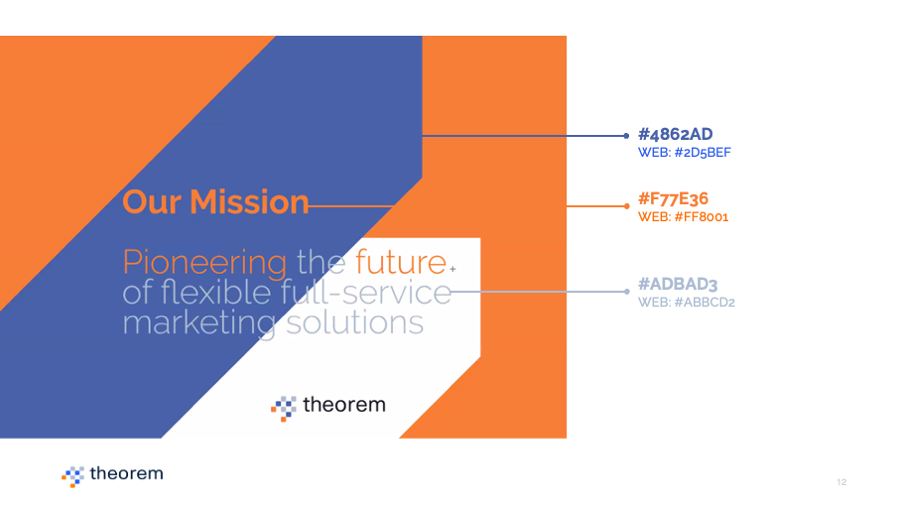 Our Mission

Pioneering the future of flexible full-service marketing solutions

theorem

#4862AD
WEB: #2D5BEF

#F77E36
WEB: #FF8001

#ADBAD3
WEB: #ABBCD2

theorem

12